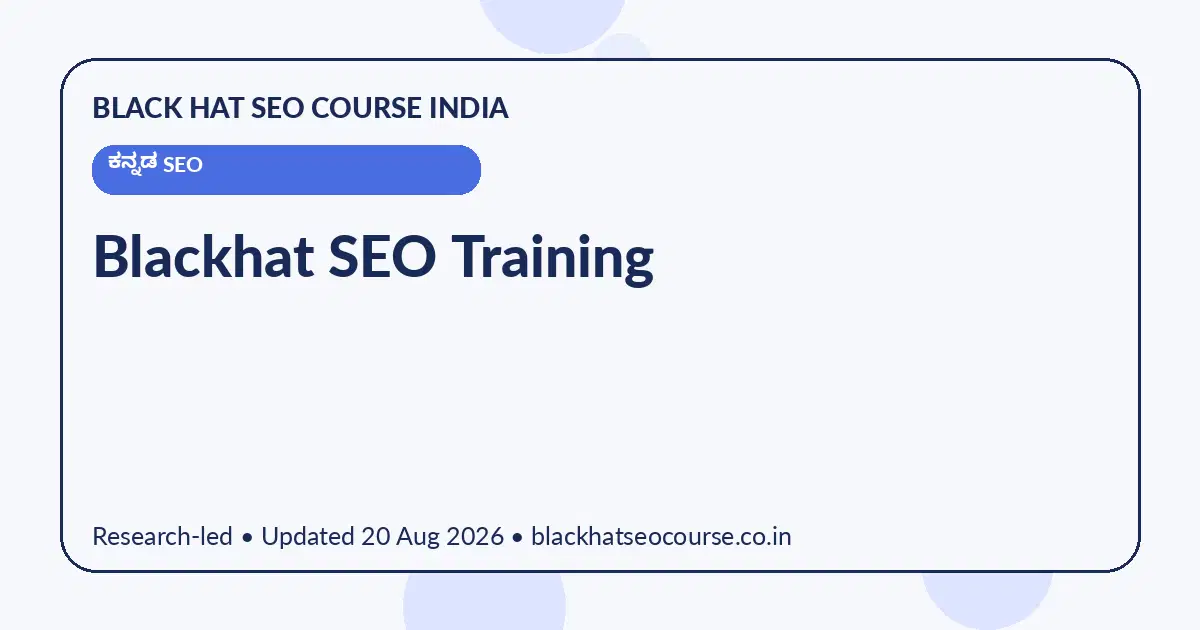 BLACK HAT SEO COURSE INDIA

ಕನ್ನಡ SEO

Blackhat SEO Training

Research-led • Updated 20 Aug 2026 • blackhatseocourse.co.in